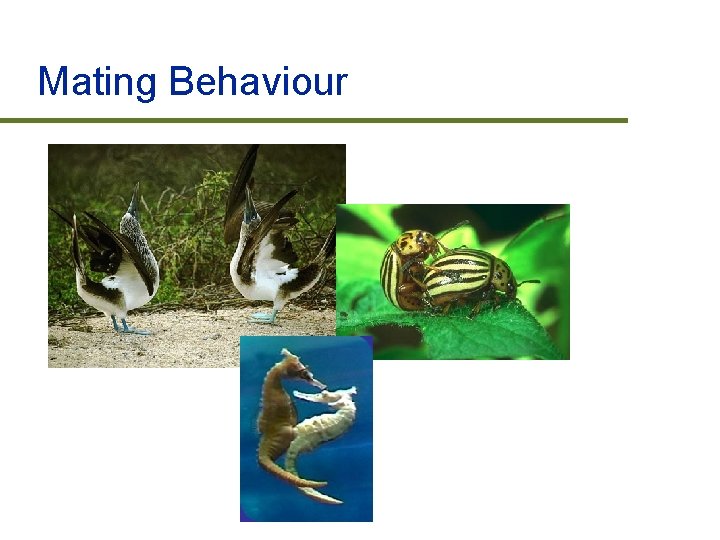 Mating Behaviour